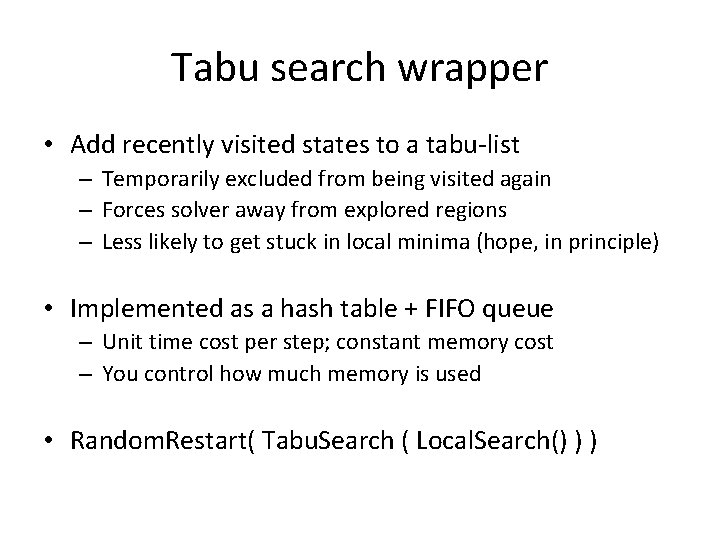 Tabu search wrapper

• Add recently visited states to a tabu-list
– Temporarily excluded from being visited again
– Forces solver away from explored regions
– Less likely to get stuck in local minima (hope, in principle)

• Implemented as a hash table + FIFO queue
– Unit time cost per step; constant memory cost
– You control how much memory is used

• RandomRestart( TabuSearch ( LocalSearch() ) )